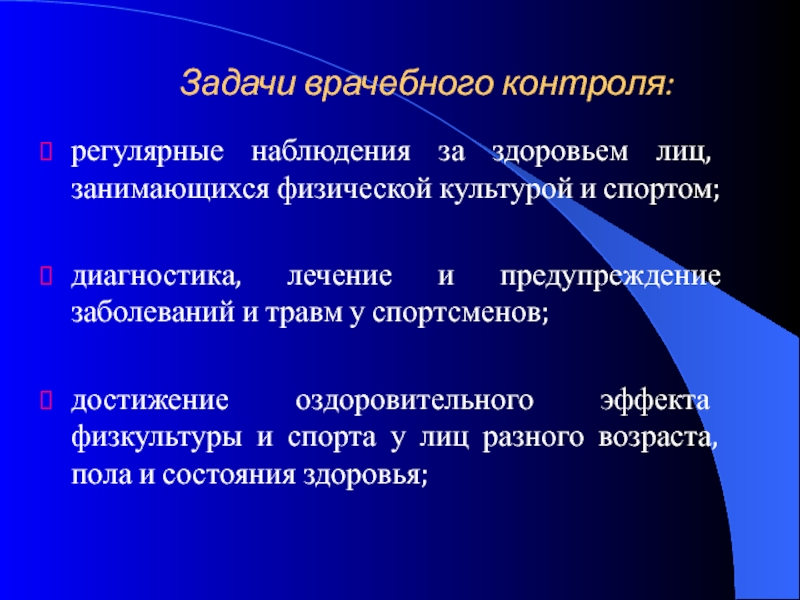 Задачи врачебного контроля:

регулярные наблюдения за здоровьем лиц, занимающихся физической культурой и спортом;

диагностика, лечение и предупреждение заболеваний и травм у спортсменов;

достижение оздоровительного эффекта физкультуры и спорта у лиц разного возраста, пола и состояния здоровья;